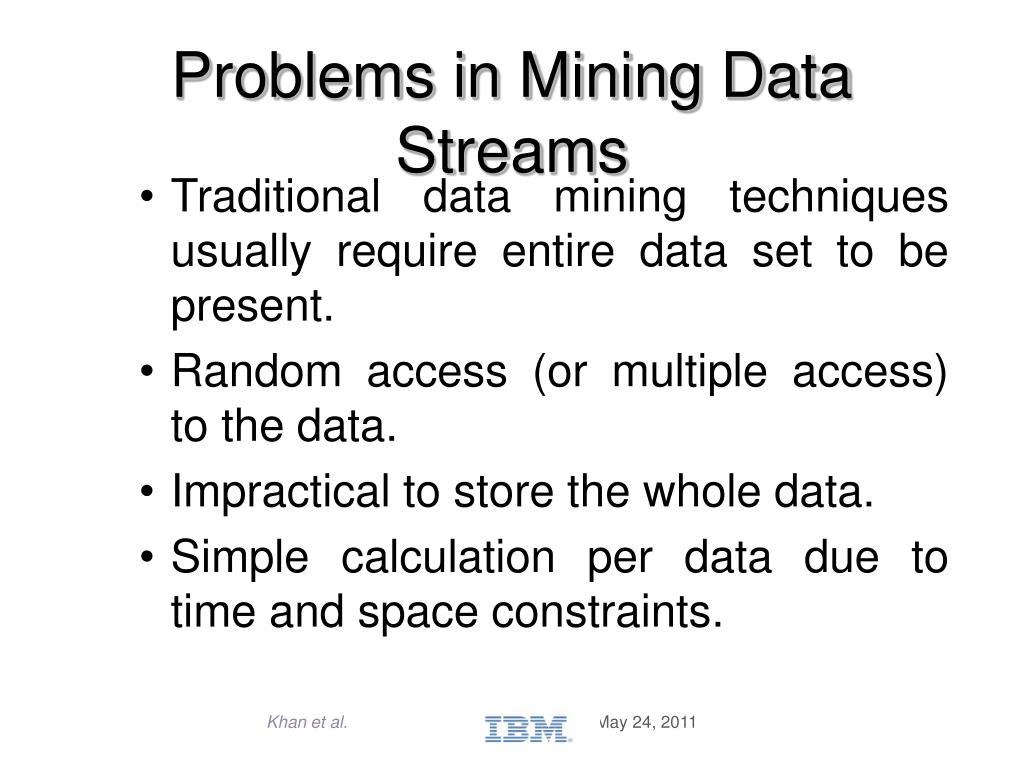 Problems in Mining Data Streams

• Traditional data mining techniques usually require entire data set to be present.
• Random access (or multiple access) to the data.
• Impractical to store the whole data.
• Simple calculation per data due to time and space constraints.

Khan et al.

IBM

May 24, 2011